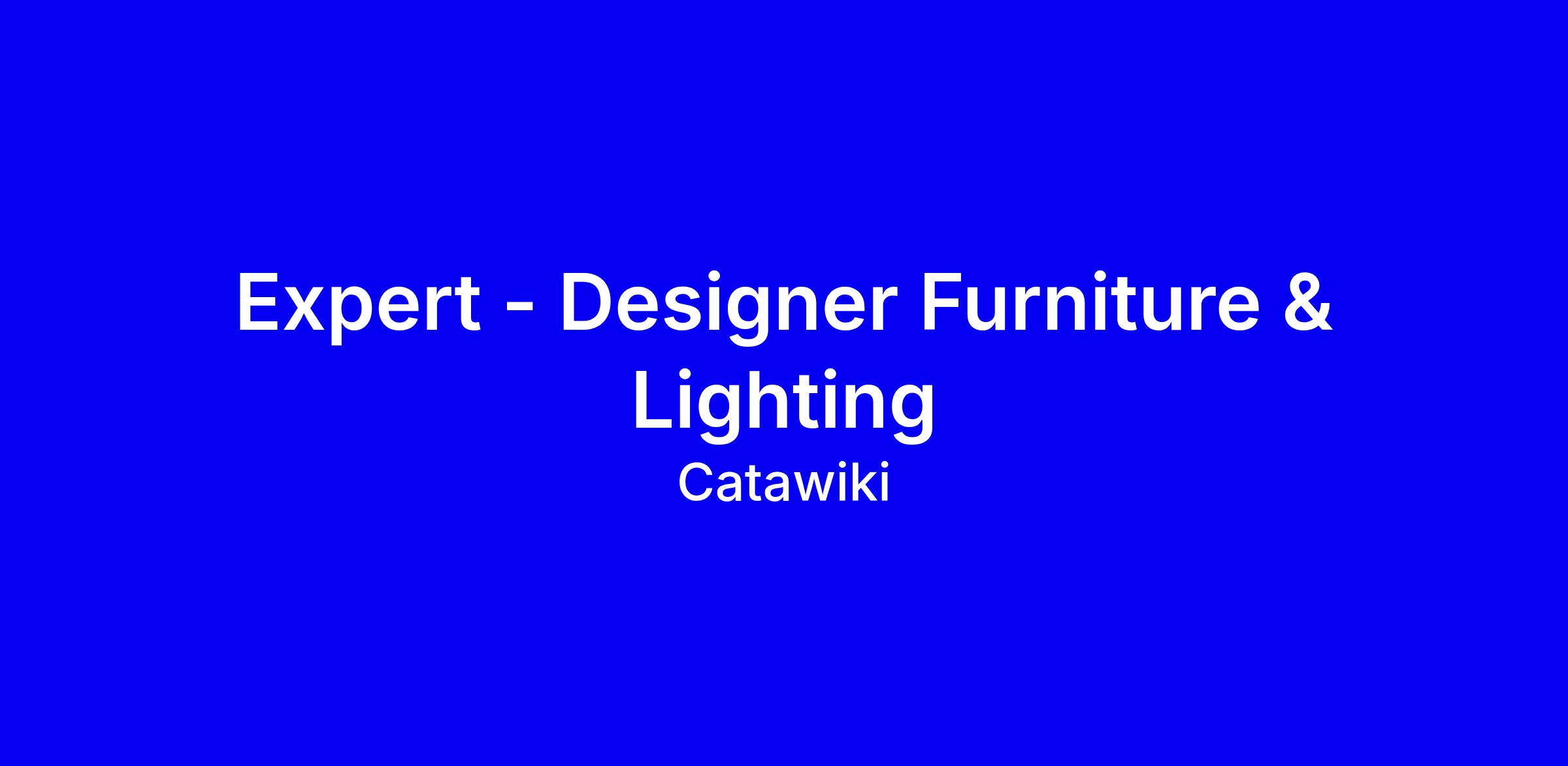 Expert - Designer Furniture & Lighting

Catawiki